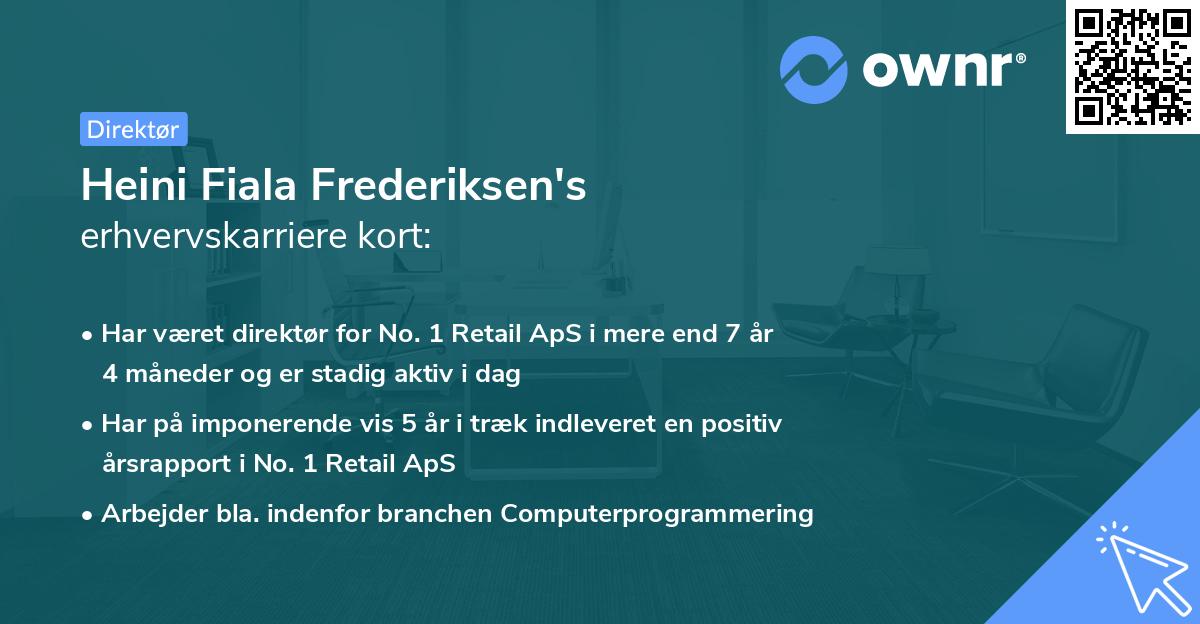 ownr®

Direktør

Heini Fiala Frederiksen's
erhvervskarriere kort:

• Har været direktør for No. 1 Retail ApS i mere end 7 år 4 måneder og er stadig aktiv i dag

• Har på imponerende vis 5 år i træk indleveret en positiv årsrapport i No. 1 Retail ApS

• Arbejder bla. indenfor branchen Computerprogrammering